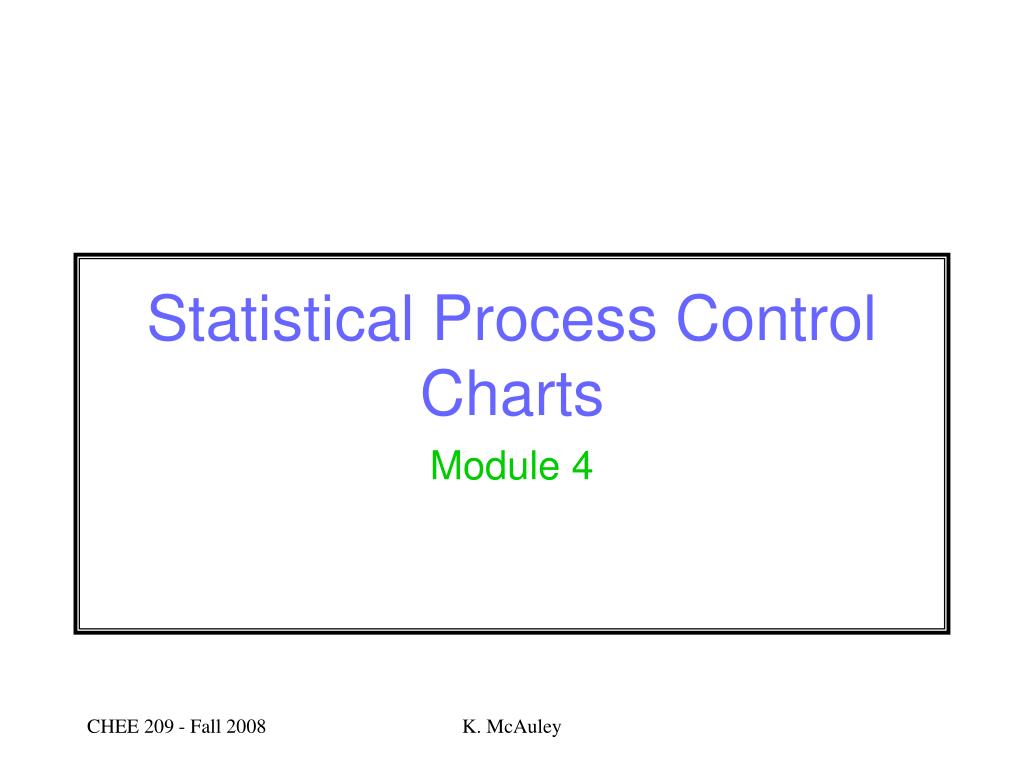 Statistical Process Control Charts

Module 4

CHEE 209 - Fall 2008

K. McAuley